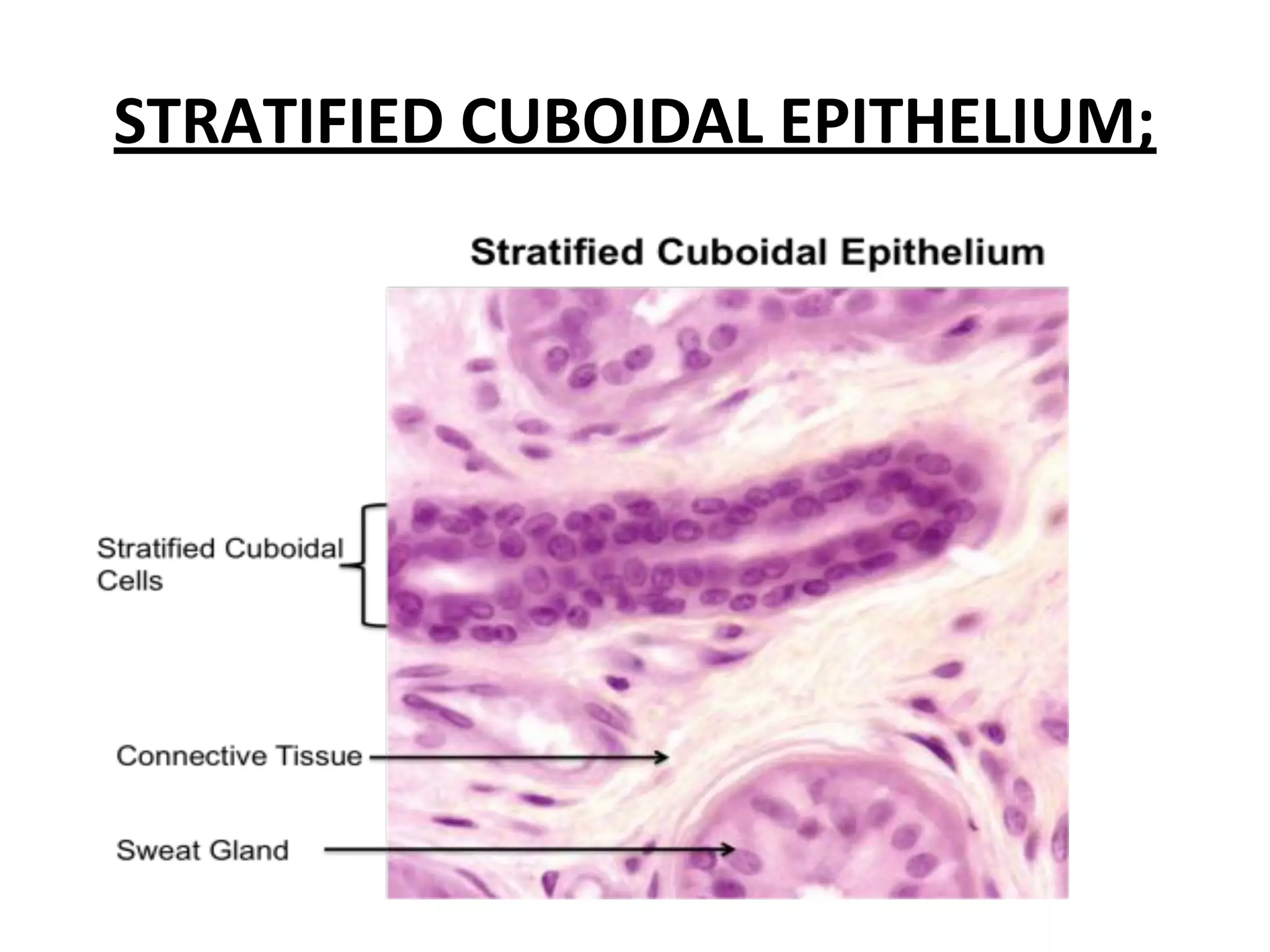 STRATIFIED CUBOIDAL EPITHELIUM;

Stratified Cuboidal Epithelium

Stratified Cuboidal Cells

Connective Tissue

Sweat Gland